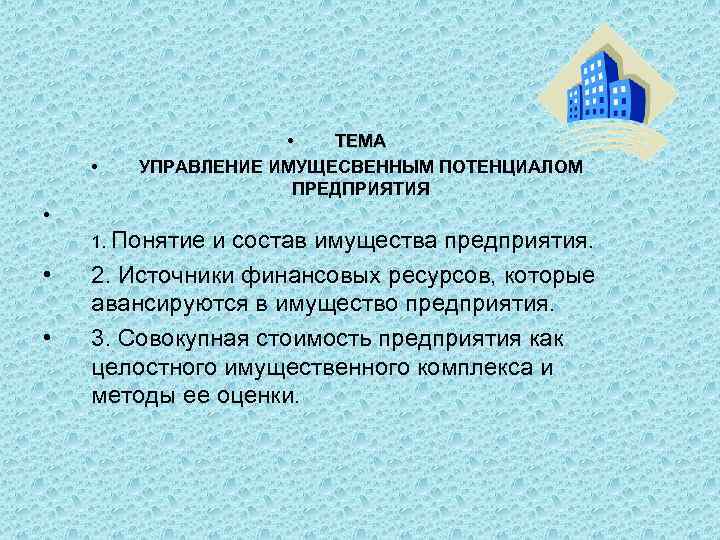 • ТЕМА

• УПРАВЛЕНИЕ ИМУЩЕСВЕННЫМ ПОТЕНЦИАЛОМ ПРЕДПРИЯТИЯ

•

1. Понятие и состав имущества предприятия.

• 2. Источники финансовых ресурсов, которые авансируются в имущество предприятия.

• 3. Совокупная стоимость предприятия как целостного имущественного комплекса и методы ее оценки.